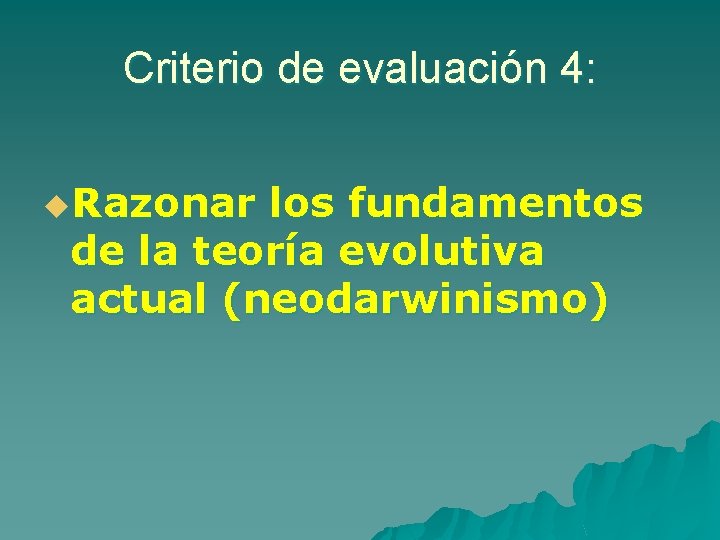 Criterio de evaluación 4:

Razonar los fundamentos de la teoría evolutiva actual (neodarwinismo)